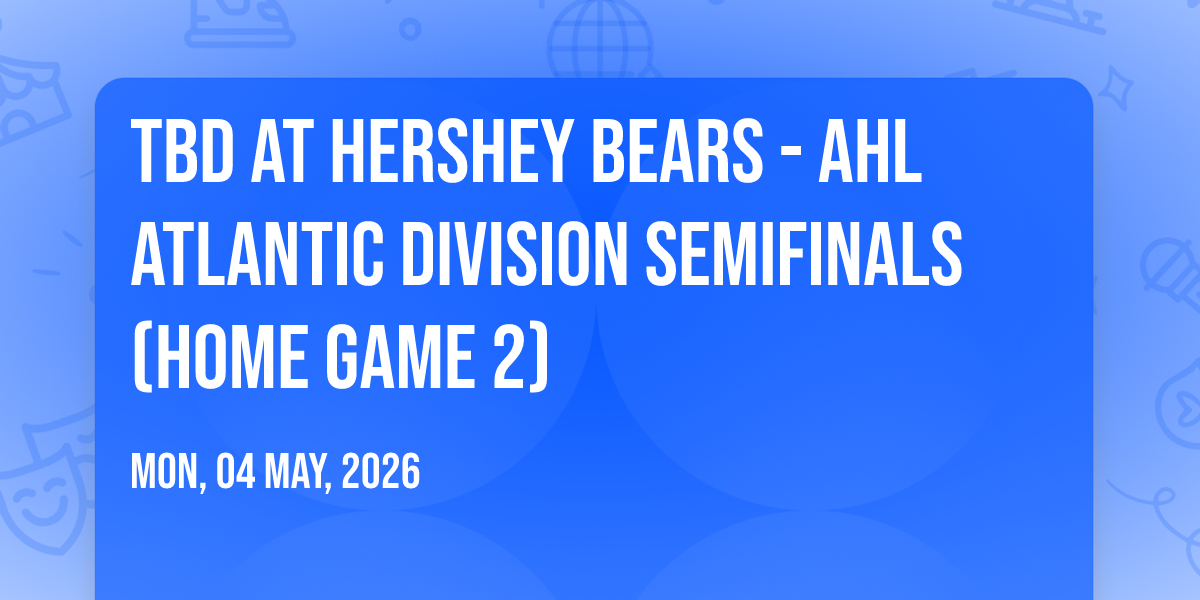 TBD AT HERSHEY BEARS - AHL ATLANTIC DIVISION SEMIFINALS (HOME GAME 2)

MON, 04 MAY, 2026